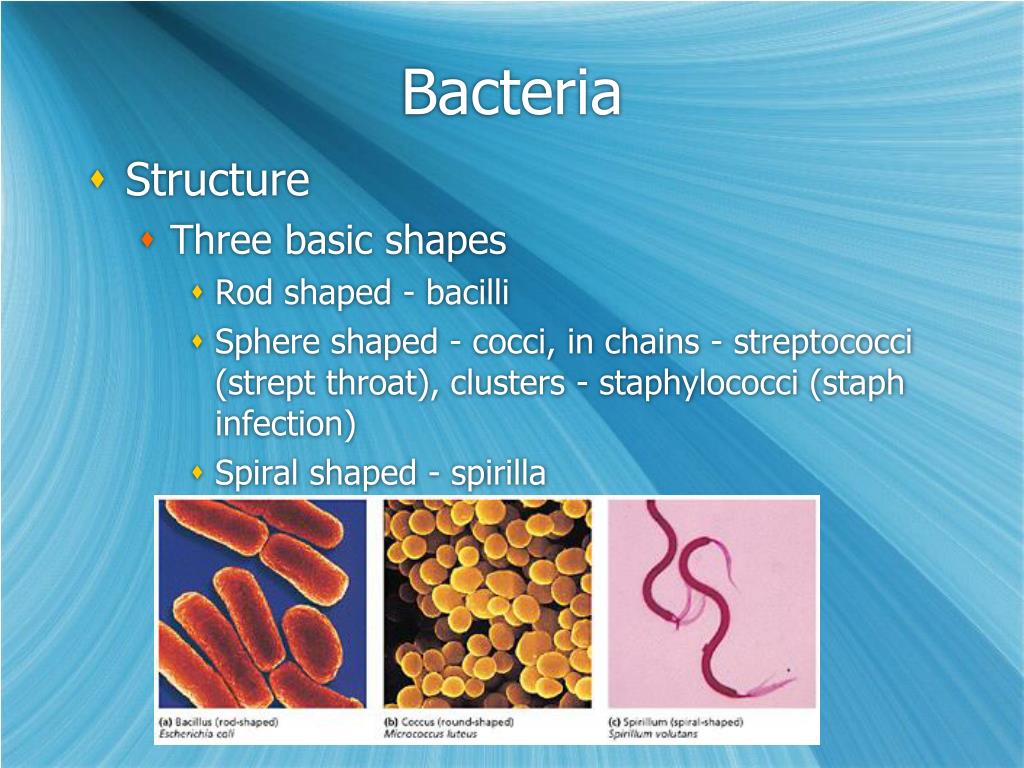 Bacteria

Structure

Three basic shapes

Rod shaped - bacilli

Sphere shaped - cocci, in chains - streptococci (strept throat), clusters - staphylococci (staph infection)

Spiral shaped - spirilla

(a) Bacillus (rod-shaped)
Escherichia coli

(b) Coccus (round-shaped)
Micrococcus luteus

(c) Spirillum (spiral-shaped)
Spirillum volutans